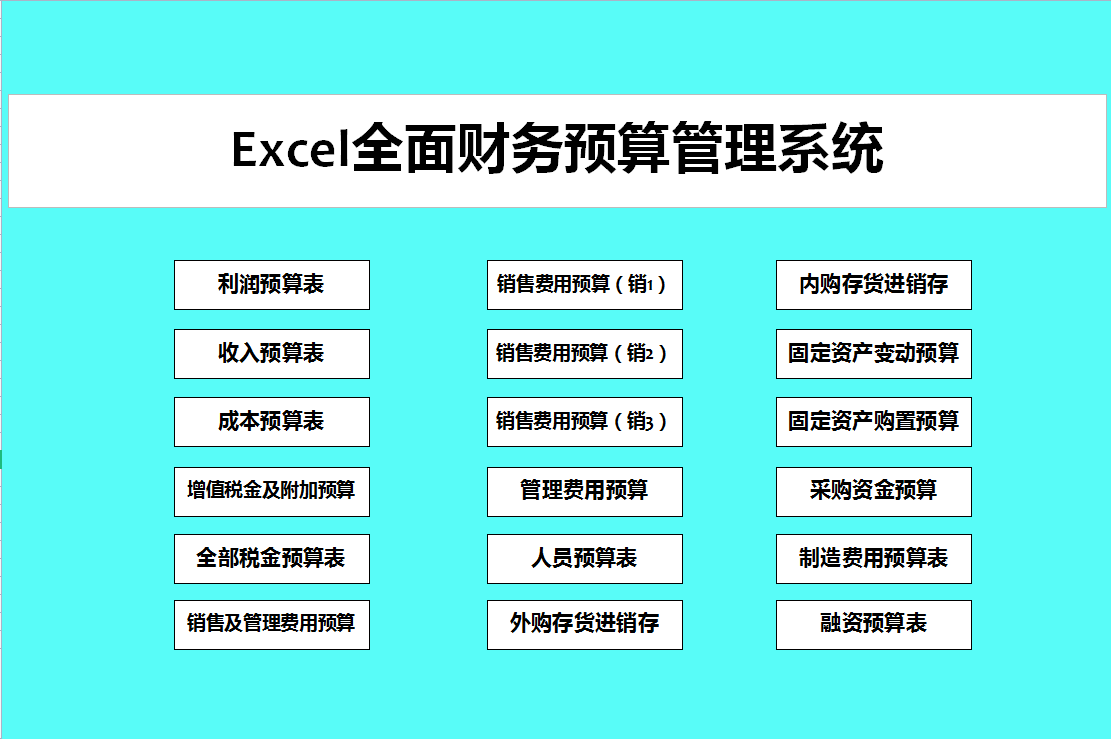 Excel全面财务预算管理系统

利润预算表

收入预算表

成本预算表

增值税金及附加预算

全部税金预算表

销售及管理费用预算

销售费用预算（销1）

销售费用预算（销2）

销售费用预算（销3）

管理费用预算

人员预算表

外购存货进销存

内购存货进销存

固定资产变动预算

固定资产购置预算

采购资金预算

制造费用预算表

融资预算表